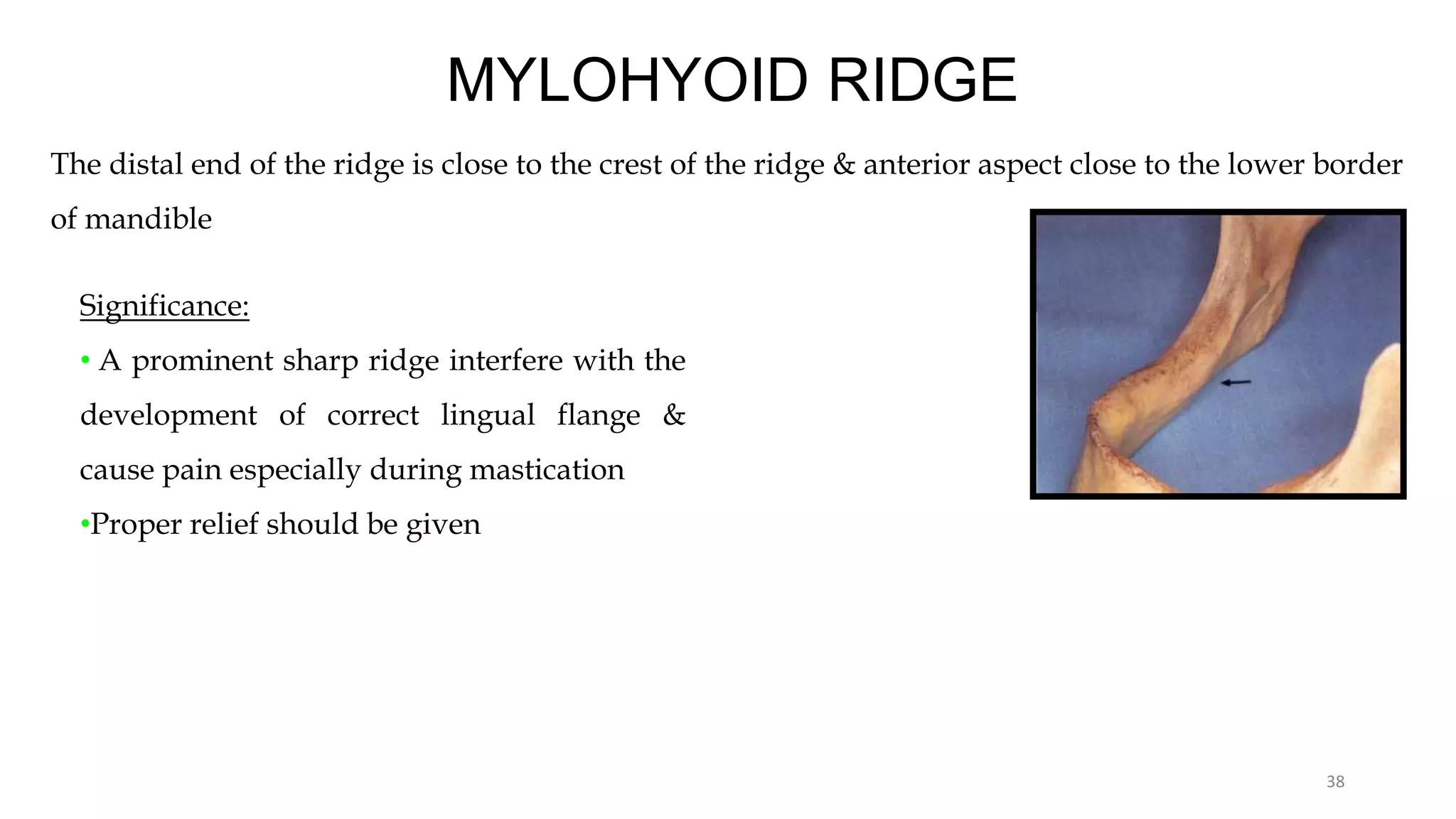 MYLOHYOID RIDGE

The distal end of the ridge is close to the crest of the ridge & anterior aspect close to the lower border of mandible

Significance:

• A prominent sharp ridge interfere with the development of correct lingual flange & cause pain especially during mastication

•Proper relief should be given

38